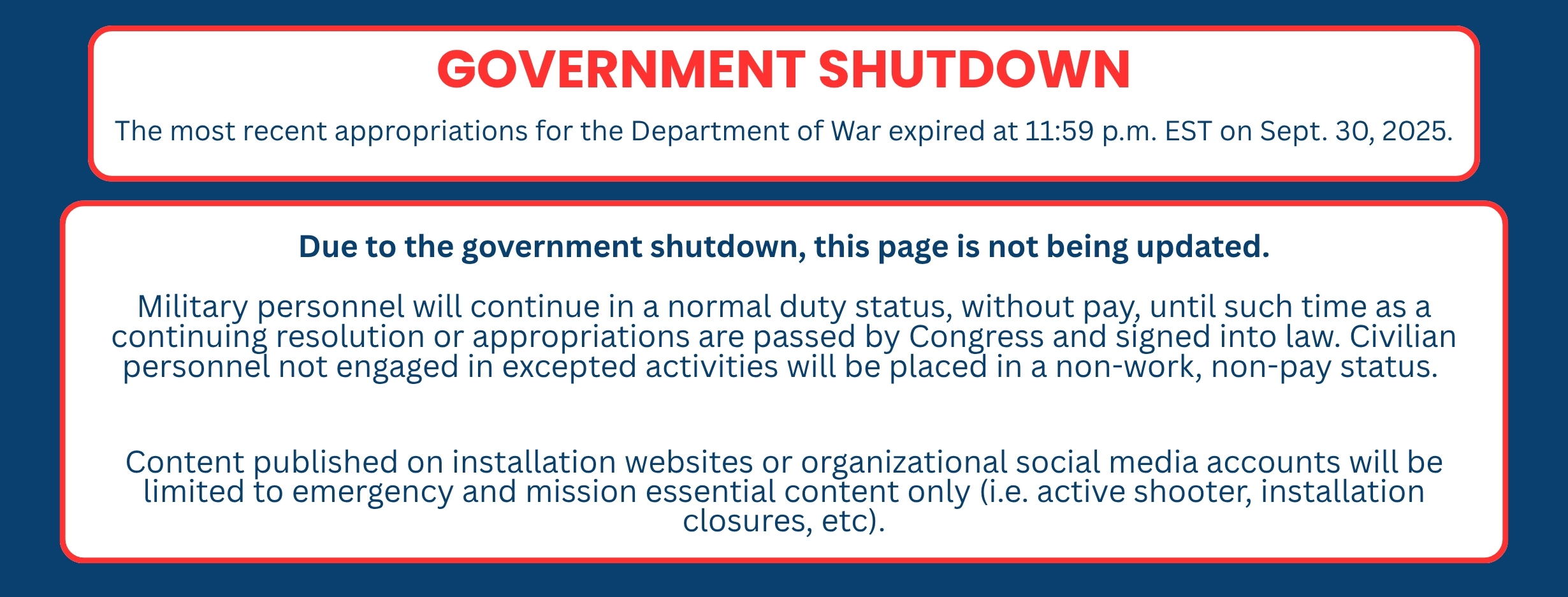 GOVERNMENT SHUTDOWN

The most recent appropriations for the Department of War expired at 11:59 p.m. EST on Sept. 30, 2025.

Due to the government shutdown, this page is not being updated.

Military personnel will continue in a normal duty status, without pay, until such time as a continuing resolution or appropriations are passed by Congress and signed into law. Civilian personnel not engaged in excepted activities will be placed in a non-work, non-pay status.

Content published on installation websites or organizational social media accounts will be limited to emergency and mission essential content only (i.e. active shooter, installation closures, etc).